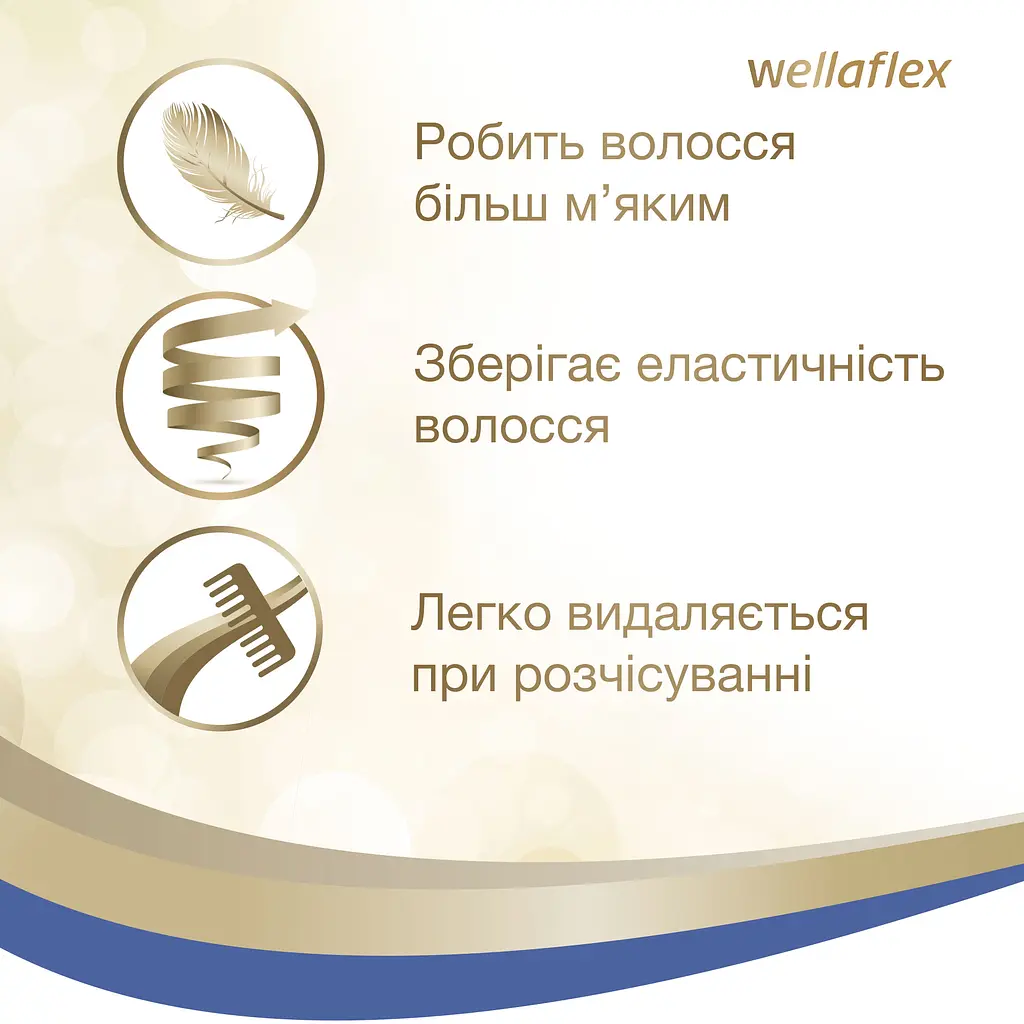 wellaflex

Робить волосся більш м’яким

Зберігає еластичність волосся

Легко видаляється при розчісуванні